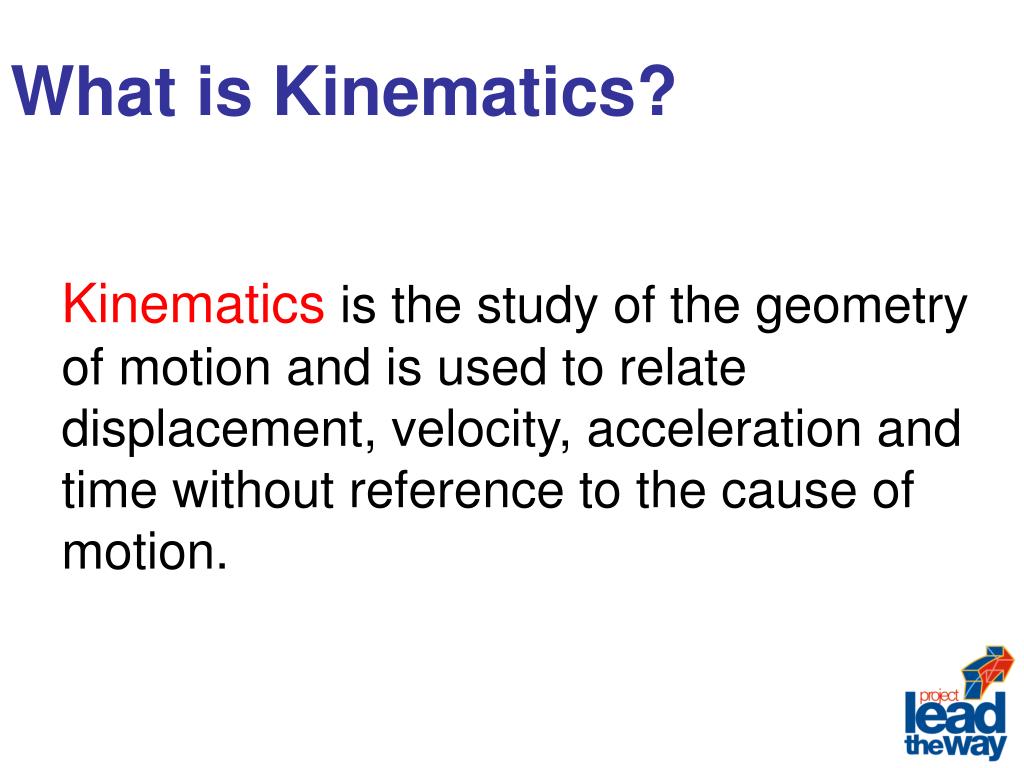 What is Kinematics?

Kinematics is the study of the geometry of motion and is used to relate displacement, velocity, acceleration and time without reference to the cause of motion.

project lead the way